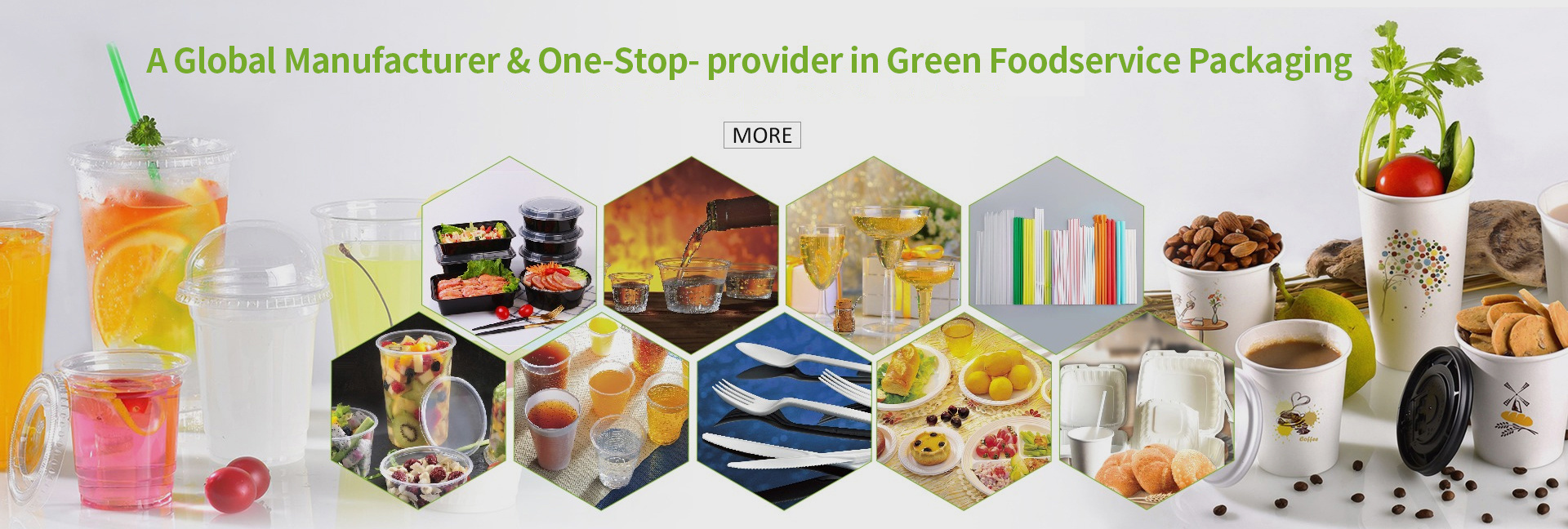 A Global Manufacturer & One-Stop- provider in Green Foodservice Packaging

MORE

Coffee